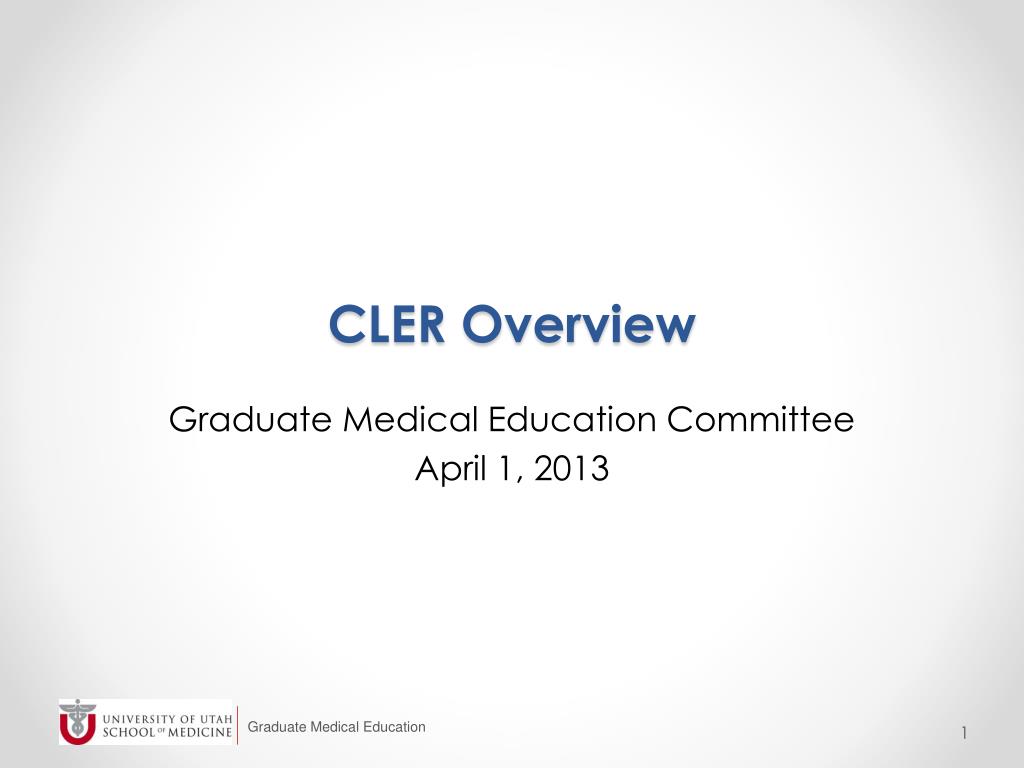 CLER Overview

Graduate Medical Education Committee
April 1, 2013

UNIVERSITY OF UTAH SCHOOL OF MEDICINE

Graduate Medical Education

1